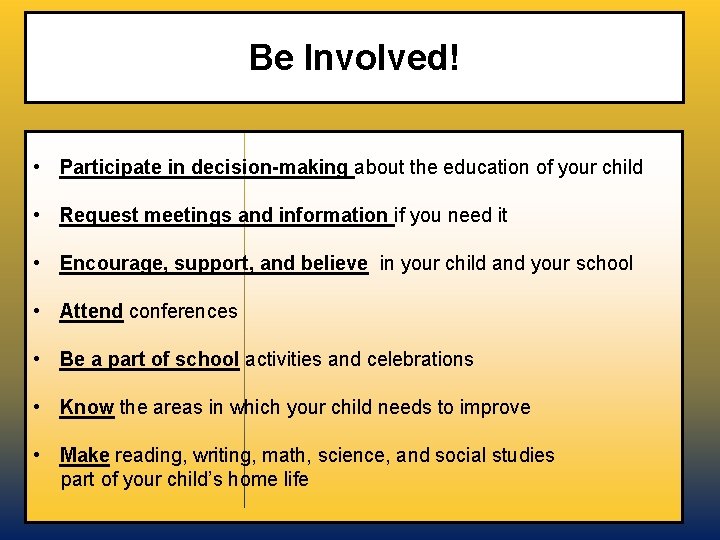 Be Involved!

• Participate in decision-making about the education of your child

• Request meetings and information if you need it

• Encourage, support, and believe in your child and your school

• Attend conferences

• Be a part of school activities and celebrations

• Know the areas in which your child needs to improve

• Make reading, writing, math, science, and social studies part of your child's home life